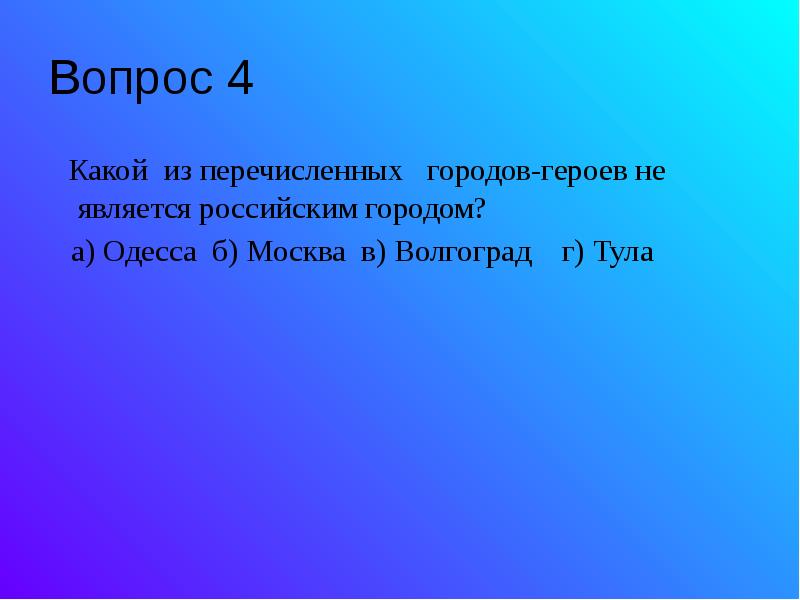 Вопрос 4

Какой из перечисленных городов-героев не является российским городом?

а) Одесса б) Москва в) Волгоград г) Тула